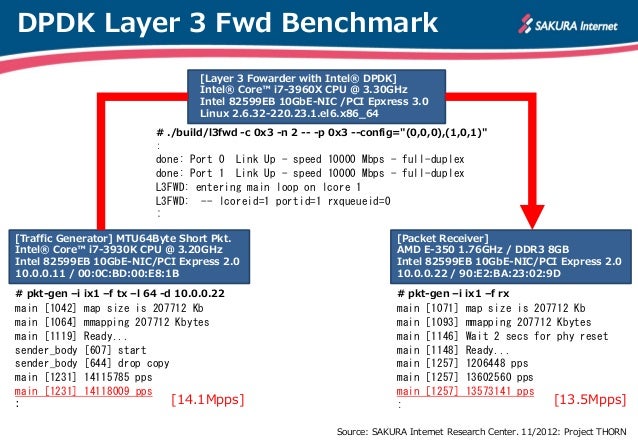 DPDK Layer 3 Fwd Benchmark

SAKURA Internet

[Layer 3 Fowarder with Intel® DPDK]
Intel® Core™ i7-3960X CPU @ 3.30GHz
Intel 82599EB 10GbE-NIC /PCI Epxress 3.0
Linux 2.6.32-220.23.1.el6.x86_64

# ./build/l3fwd -c 0x3 -n 2 -- -p 0x3 --config="(0,0,0),(1,0,1)"
:
done: Port 0 Link Up - speed 10000 Mbps - full-duplex
done: Port 1 Link Up - speed 10000 Mbps - full-duplex
L3FWD: entering main loop on lcore 1
L3FWD: -- lcoreid=1 portid=1 rxqueueid=0
:

[Traffic Generator] MTU64Byte Short Pkt.
Intel® Core™ i7-3930K CPU @ 3.20GHz
Intel 82599EB 10GbE-NIC/PCI Express 2.0
10.0.0.11 / 00:0C:BD:00:E8:1B

# pkt-gen –i ix1 –f tx –l 64 -d 10.0.0.22
main [1042] map size is 207712 Kb
main [1064] mmapping 207712 Kbytes
main [1119] Ready...
sender_body [607] start
sender_body [644] drop copy
main [1231] 14115785 pps
main [1231] 14118009 pps
:
[14.1Mpps]

[Packet Receiver]
AMD E-350 1.76GHz / DDR3 8GB
Intel 82599EB 10GbE-NIC/PCI Express 2.0
10.0.0.22 / 90:E2:BA:23:02:9D

# pkt-gen –i ix1 –f rx
main [1071] map size is 207712 Kb
main [1093] mmapping 207712 Kbytes
main [1146] Wait 2 secs for phy reset
main [1148] Ready...
main [1257] 1206448 pps
main [1257] 13602560 pps
main [1257] 13573141 pps
:
[13.5Mpps]

Source: SAKURA Internet Research Center. 11/2012: Project THORN